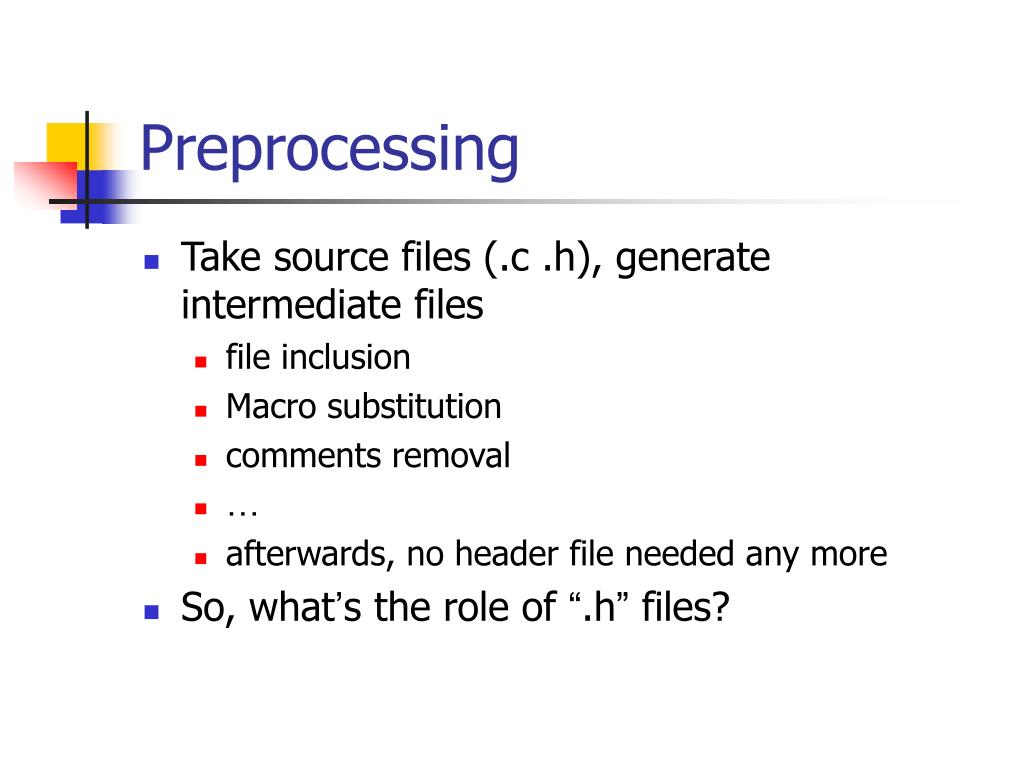 Preprocessing

- Take source files (.c .h), generate intermediate files
  - file inclusion
  - Macro substitution
  - comments removal
  - …
  - afterwards, no header file needed any more
- So, what’s the role of “.h” files?